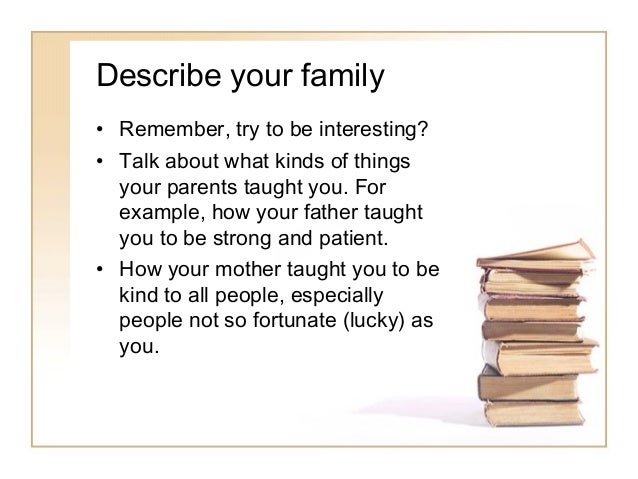 Describe your family

• Remember, try to be interesting?
• Talk about what kinds of things your parents taught you. For example, how your father taught you to be strong and patient.
• How your mother taught you to be kind to all people, especially people not so fortunate (lucky) as you.